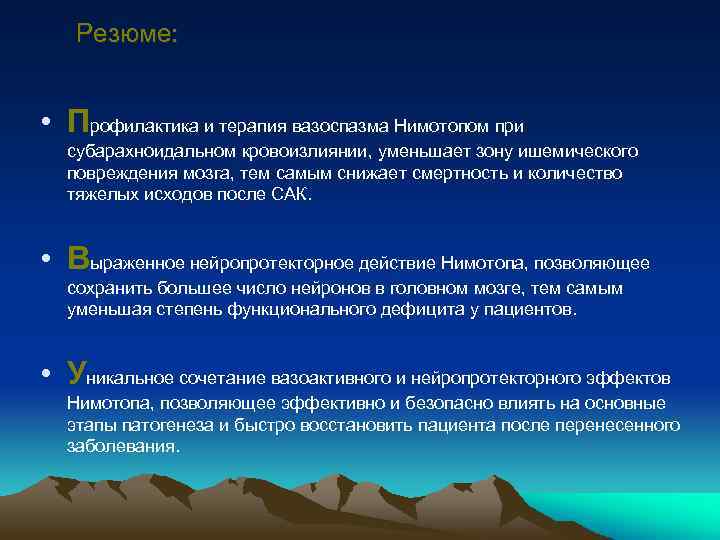 Резюме:

• Профилактика и терапия вазоспазма Нимотопом при субарахноидальном кровоизлиянии, уменьшает зону ишемического повреждения мозга, тем самым снижает смертность и количество тяжелых исходов после САК.

• Выраженное нейропротекторное действие Нимотопа, позволяющее сохранить большее число нейронов в головном мозге, тем самым уменьшая степень функционального дефицита у пациентов.

• Уникальное сочетание вазоактивного и нейропротекторного эффектов Нимотопа, позволяющее эффективно и безопасно влиять на основные этапы патогенеза и быстро восстановить пациента после перенесенного заболевания.